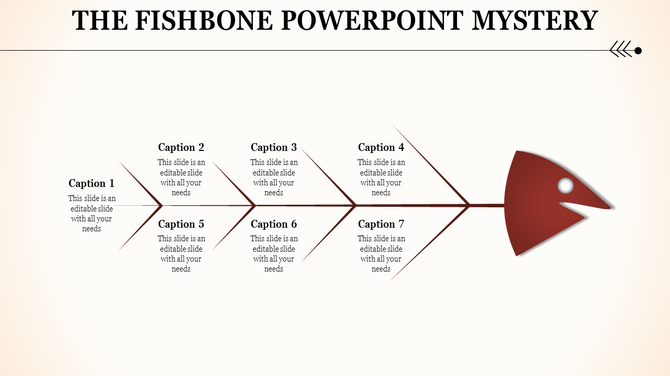 THE FISHBONE POWERPOINT MYSTERY

Caption 1
This slide is an editable slide with all your needs

Caption 2
This slide is an editable slide with all your needs

Caption 3
This slide is an editable slide with all your needs

Caption 4
This slide is an editable slide with all your needs

Caption 5
This slide is an editable slide with all your needs

Caption 6
This slide is an editable slide with all your needs

Caption 7
This slide is an editable slide with all your needs